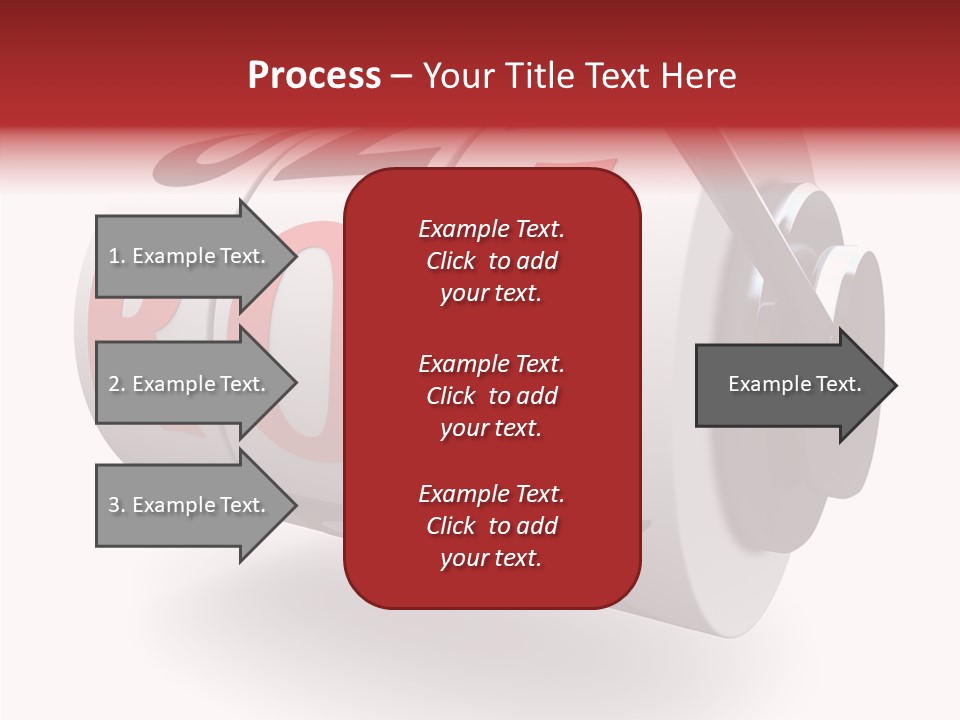 Process – Your Title Text Here

1. Example Text.

2. Example Text.

3. Example Text.

Example Text. Click to add your text.

Example Text. Click to add your text.

Example Text. Click to add your text.

Example Text.